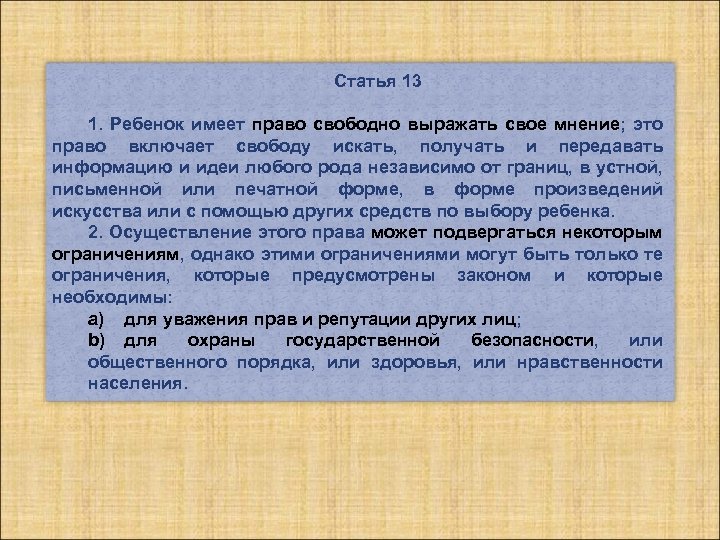 Статья 13

1. Ребенок имеет право свободно выражать свое мнение; это право включает свободу искать, получать и передавать информацию и идеи любого рода независимо от границ, в устной, письменной или печатной форме, в форме произведений искусства или с помощью других средств по выбору ребенка.

2. Осуществление этого права может подвергаться некоторым ограничениям, однако этими ограничениями могут быть только те ограничения, которые предусмотрены законом и которые необходимы:

a) для уважения прав и репутации других лиц;

b) для охраны государственной безопасности, или общественного порядка, или здоровья, или нравственности населения.